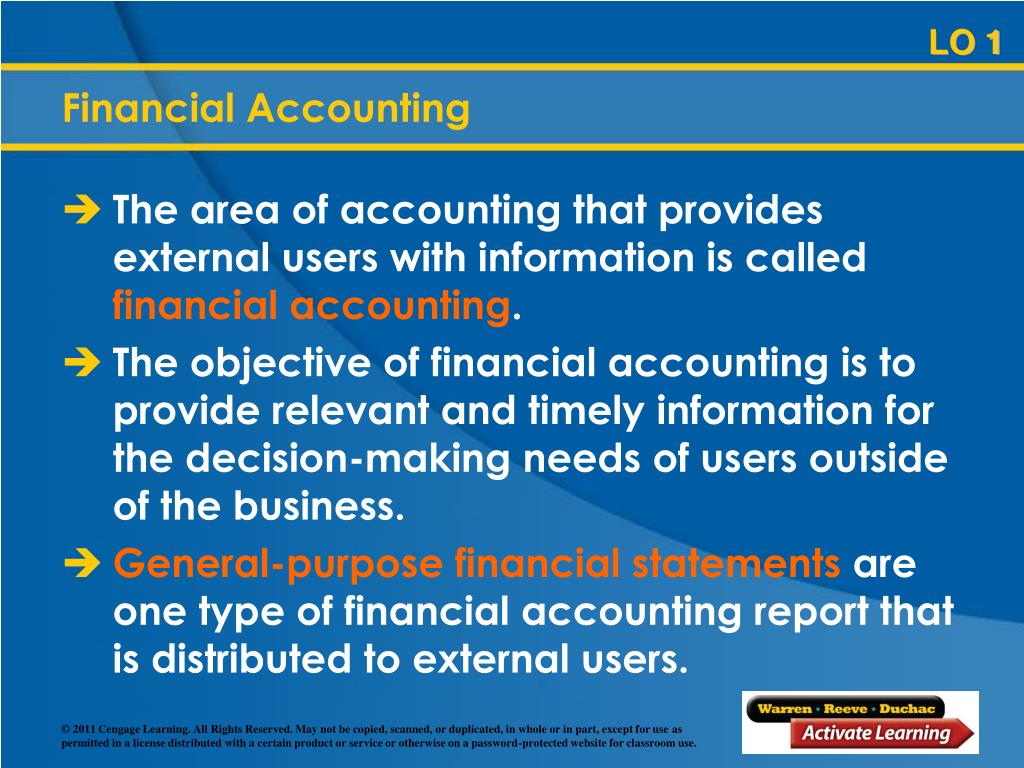 LO 1

Financial Accounting

➔ The area of accounting that provides external users with information is called financial accounting.

➔ The objective of financial accounting is to provide relevant and timely information for the decision-making needs of users outside of the business.

➔ General-purpose financial statements are one type of financial accounting report that is distributed to external users.

© 2011 Cengage Learning. All Rights Reserved. May not be copied, scanned, or duplicated, in whole or in part, except for use as permitted in a license distributed with a certain product or service or otherwise on a password-protected website for classroom use.

Warren · Reeve · Duchac
Activate Learning